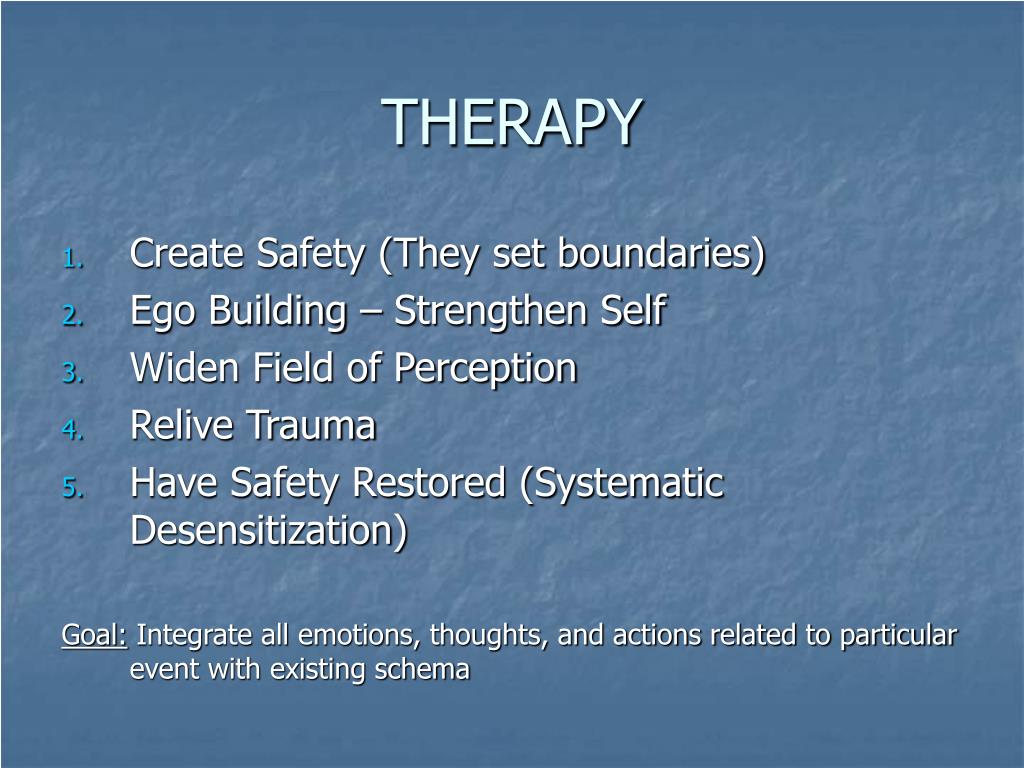 THERAPY

1. Create Safety (They set boundaries)
2. Ego Building – Strengthen Self
3. Widen Field of Perception
4. Relive Trauma
5. Have Safety Restored (Systematic Desensitization)

Goal: Integrate all emotions, thoughts, and actions related to particular event with existing schema